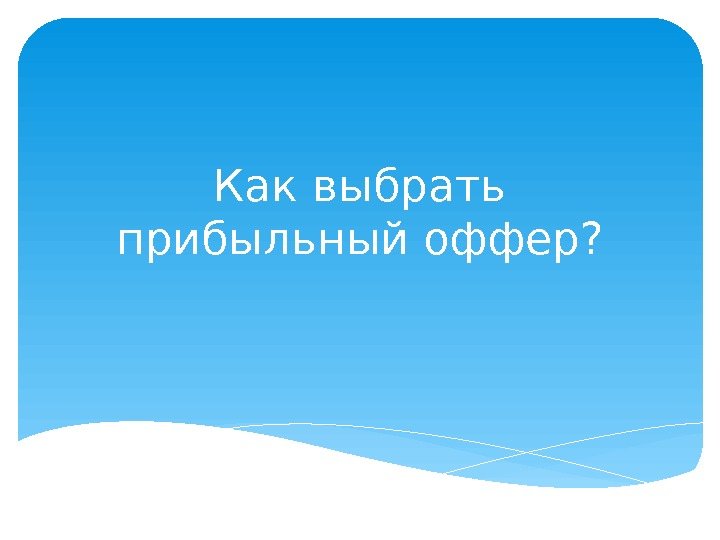 Как выбрать прибыльный оффер?